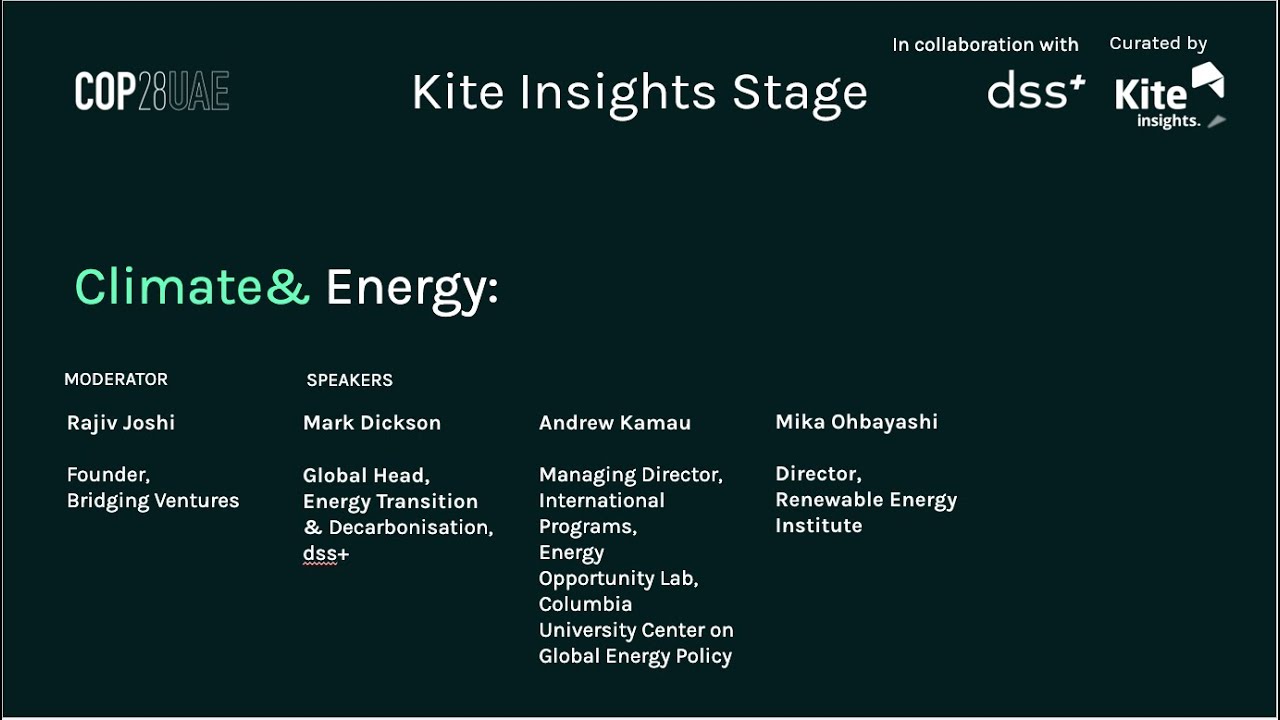 COP28UAE

Kite Insights Stage

In collaboration with
dss+

Curated by
Kite insights.

Climate& Energy:

MODERATOR

Rajiv Joshi

Founder,
Bridging Ventures

SPEAKERS

Mark Dickson

Global Head,
Energy Transition
& Decarbonisation,
dss+

Andrew Kamau

Managing Director,
International
Programs,
Energy
Opportunity Lab,
Columbia
University Center on
Global Energy Policy

Mika Ohbayashi

Director,
Renewable Energy
Institute